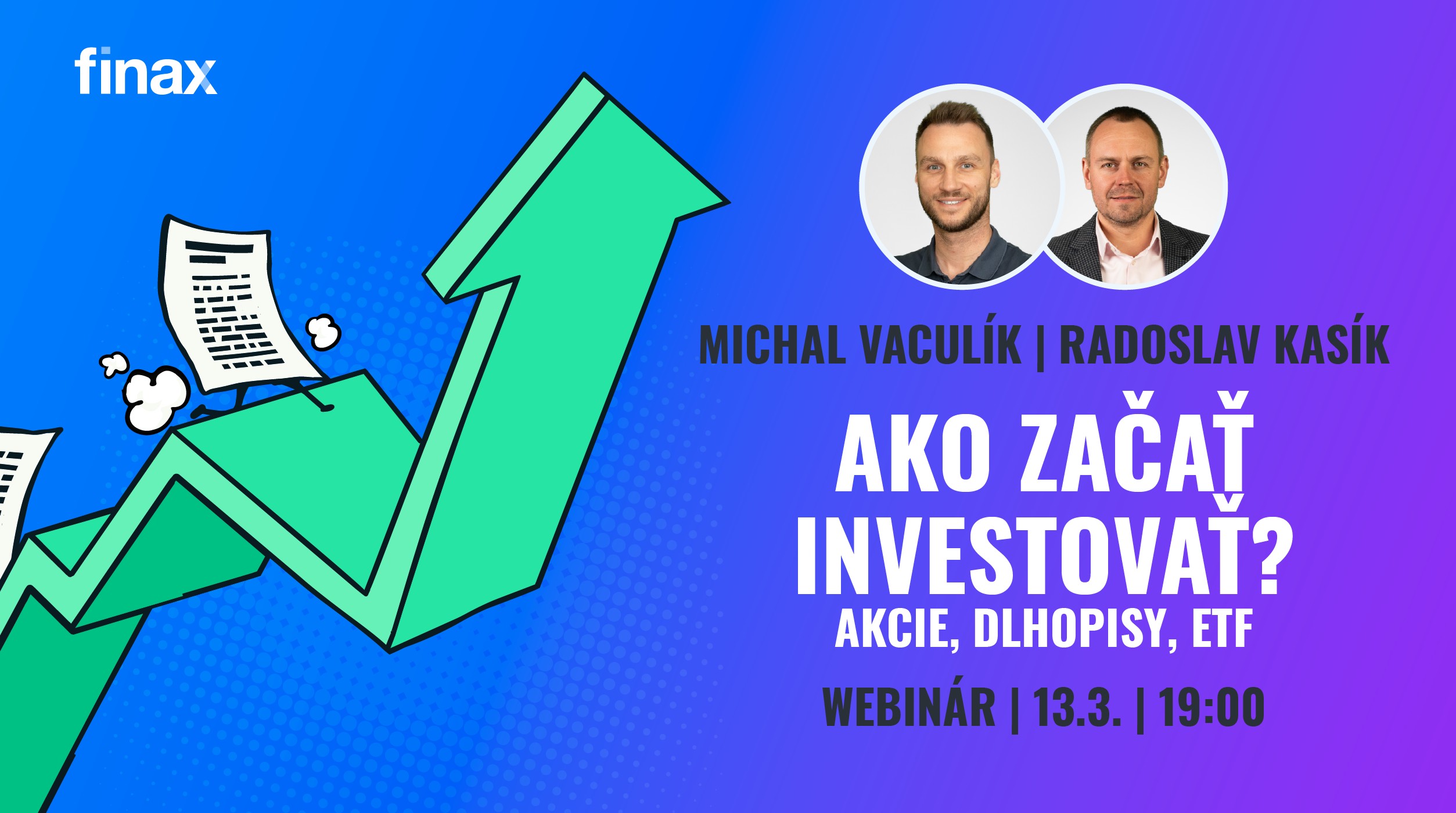 finax

MICHAL VACULÍK | RADOSLAV KASÍK

AKO ZAČAŤ INVESTOVAŤ?

AKCIE, DLHOPISY, ETF

WEBINÁR | 13.3. | 19:00